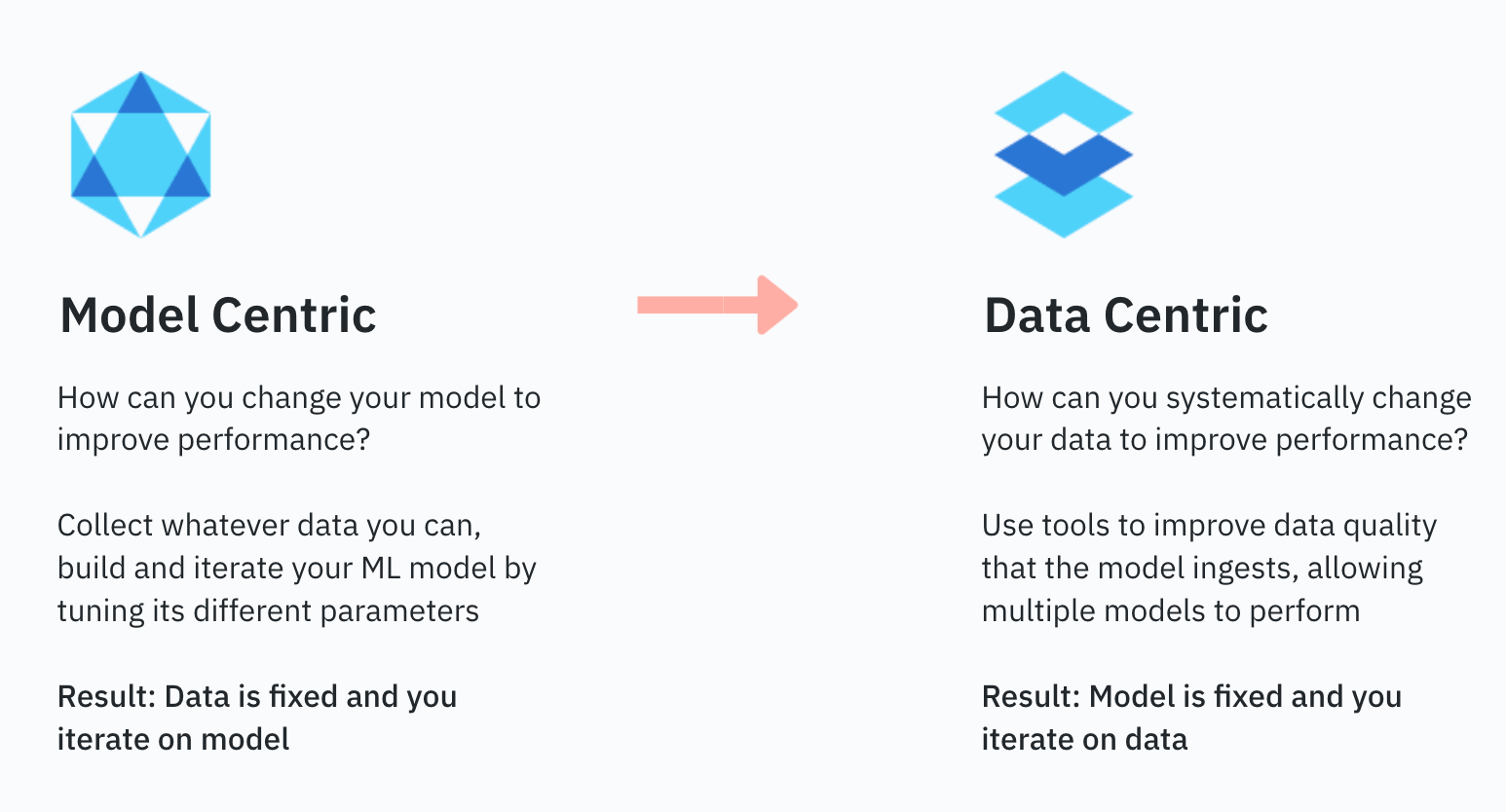 Model Centric

How can you change your model to improve performance?

Collect whatever data you can, build and iterate your ML model by tuning its different parameters

Result: Data is fixed and you iterate on model

Data Centric

How can you systematically change your data to improve performance?

Use tools to improve data quality that the model ingests, allowing multiple models to perform

Result: Model is fixed and you iterate on data